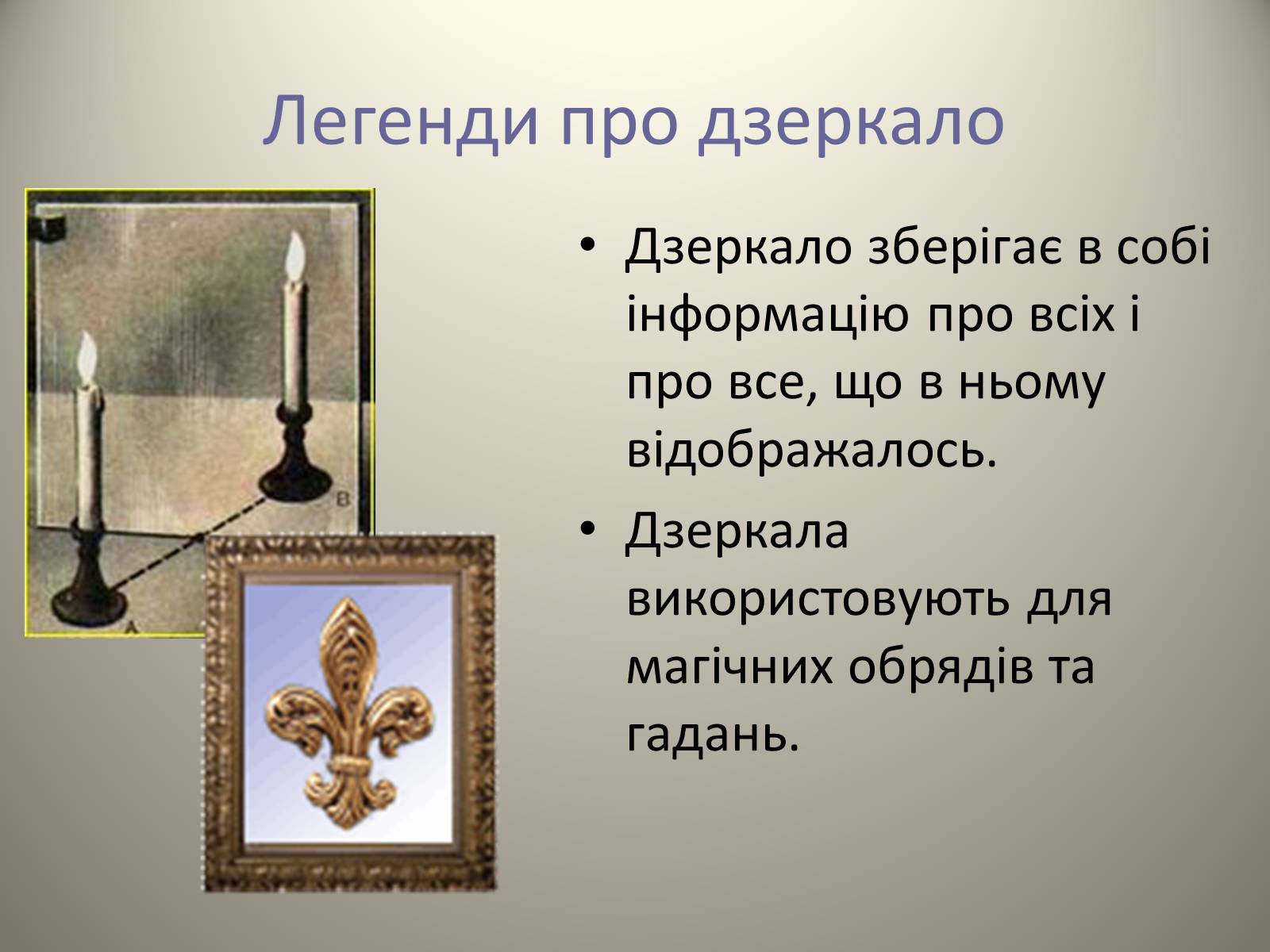 Легенди про дзеркало

B

A

• Дзеркало зберігає в собі інформацію про всіх і про все, що в ньому відображалось.

• Дзеркала використовують для магічних обрядів та гадань.